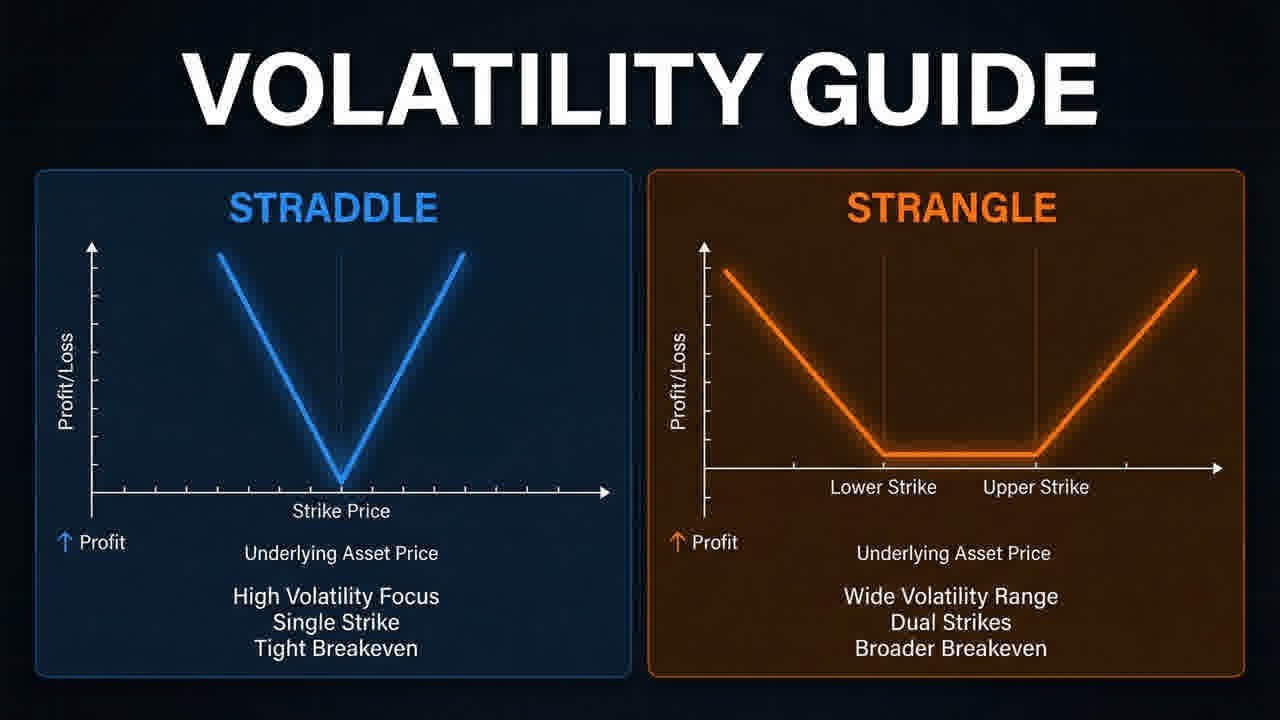 VOLATILITY GUIDE

STRADDLE

Profit/Loss

Strike Price

↑ Profit

Underlying Asset Price

High Volatility Focus
Single Strike
Tight Breakeven

STRANGLE

Profit/Loss

Lower Strike

Upper Strike

↑ Profit

Underlying Asset Price

Wide Volatility Range
Dual Strikes
Broader Breakeven